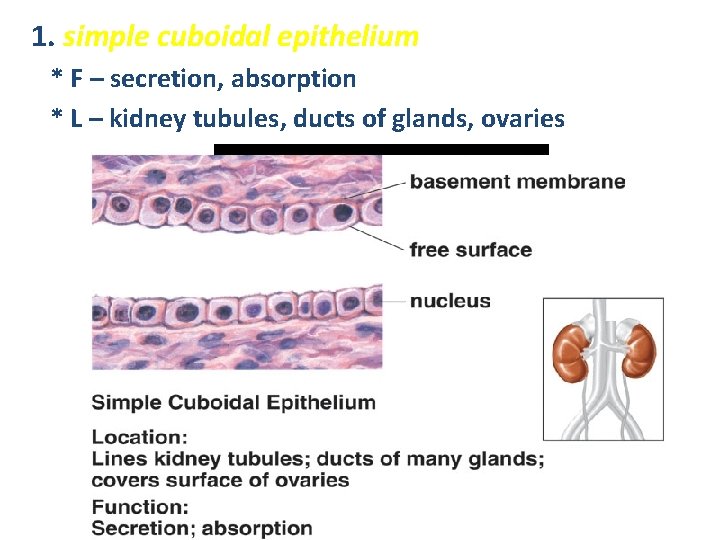 1. simple cuboidal epithelium

* F – secretion, absorption

* L – kidney tubules, ducts of glands, ovaries

basement membrane

free surface

nucleus

Simple Cuboidal Epithelium

Location:
Lines kidney tubules; ducts of many glands; covers surface of ovaries

Function:
Secretion; absorption